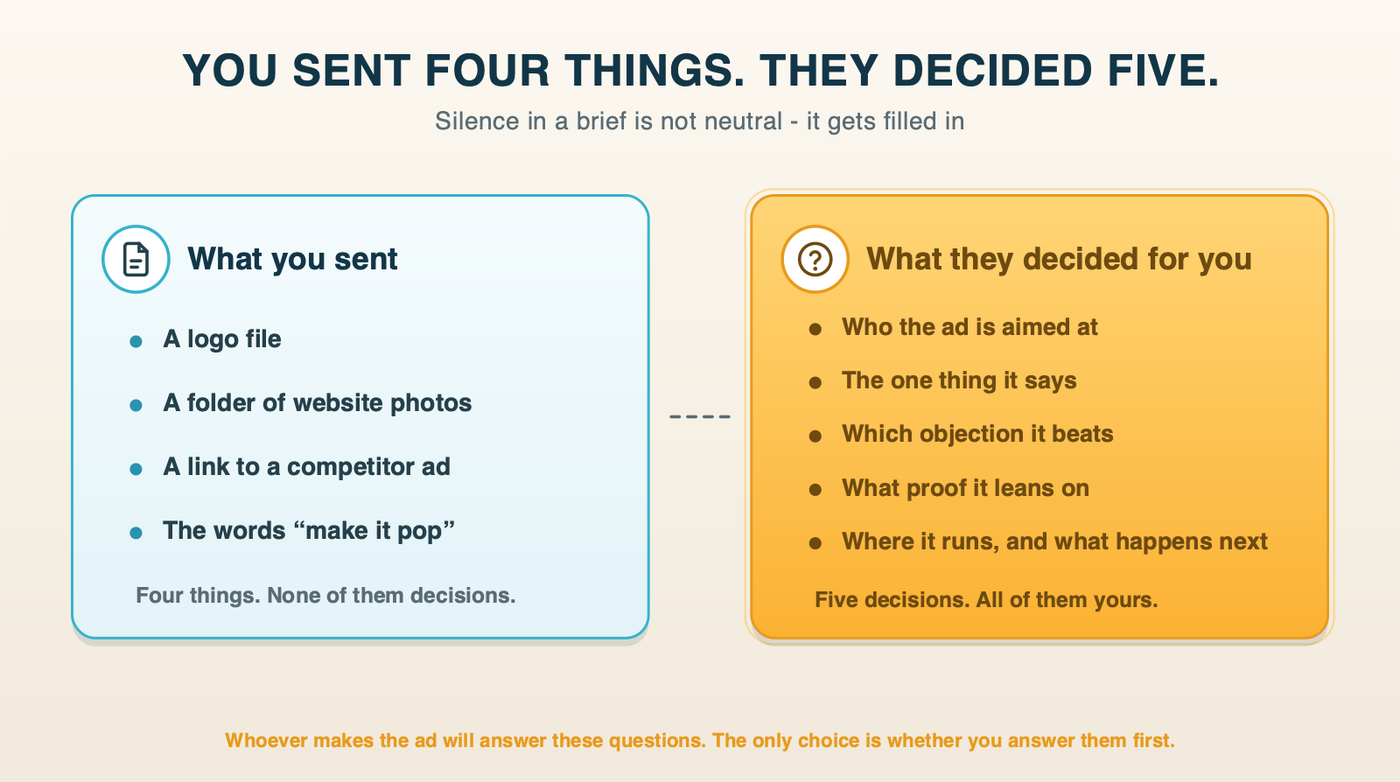 YOU SENT FOUR THINGS. THEY DECIDED FIVE.

Silence in a brief is not neutral - it gets filled in

What you sent

- A logo file
- A folder of website photos
- A link to a competitor ad
- The words “make it pop”

Four things. None of them decisions.

What they decided for you

- Who the ad is aimed at
- The one thing it says
- Which objection it beats
- What proof it leans on
- Where it runs, and what happens next

Five decisions. All of them yours.

Whoever makes the ad will answer these questions. The only choice is whether you answer them first.